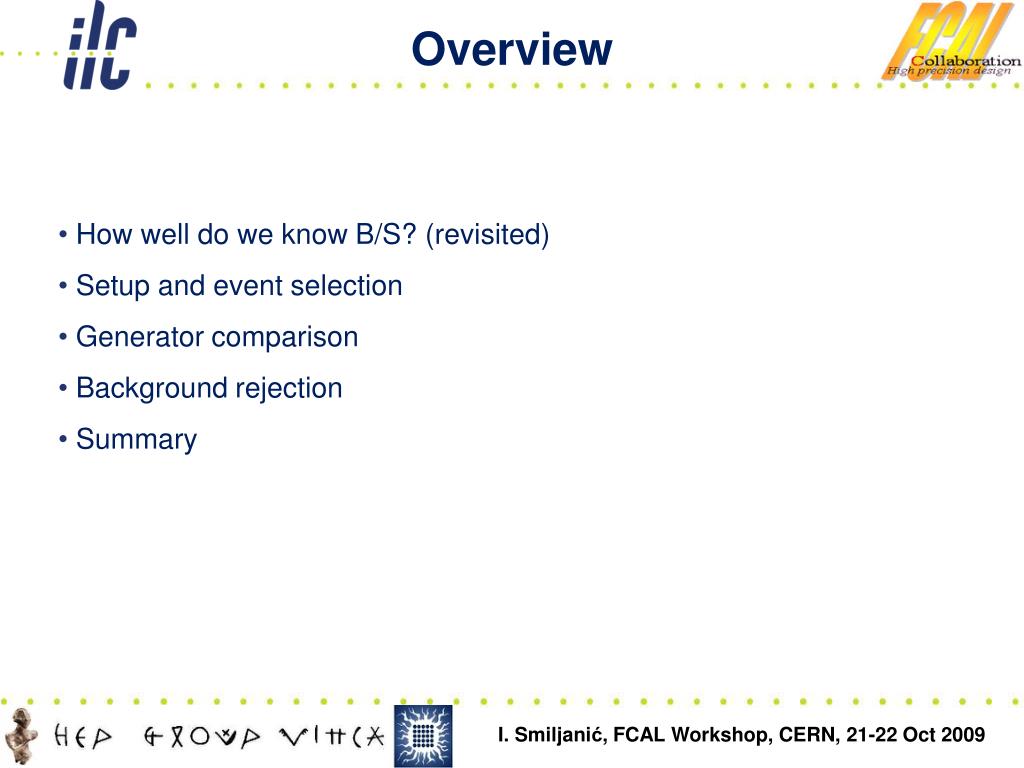 ilc

Overview

FCAL Collaboration High precision design

• How well do we know B/S? (revisited)
• Setup and event selection
• Generator comparison
• Background rejection
• Summary

HEP GROUP VINCA

I. Smiljanić, FCAL Workshop, CERN, 21-22 Oct 2009